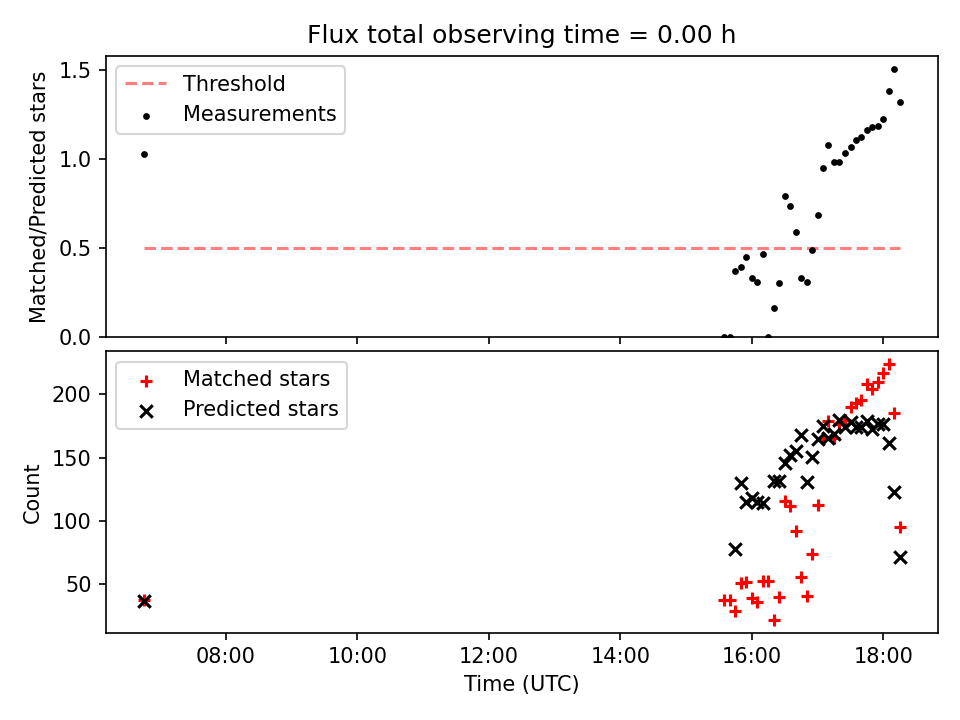 Flux total observing time = 0.00 h

Threshold
Measurements

Matched/Predicted stars

1.5
1.0
0.5
0.0

Matched stars
Predicted stars

Count

200
150
100
50

08:00
10:00
12:00
14:00
16:00
18:00

Time (UTC)